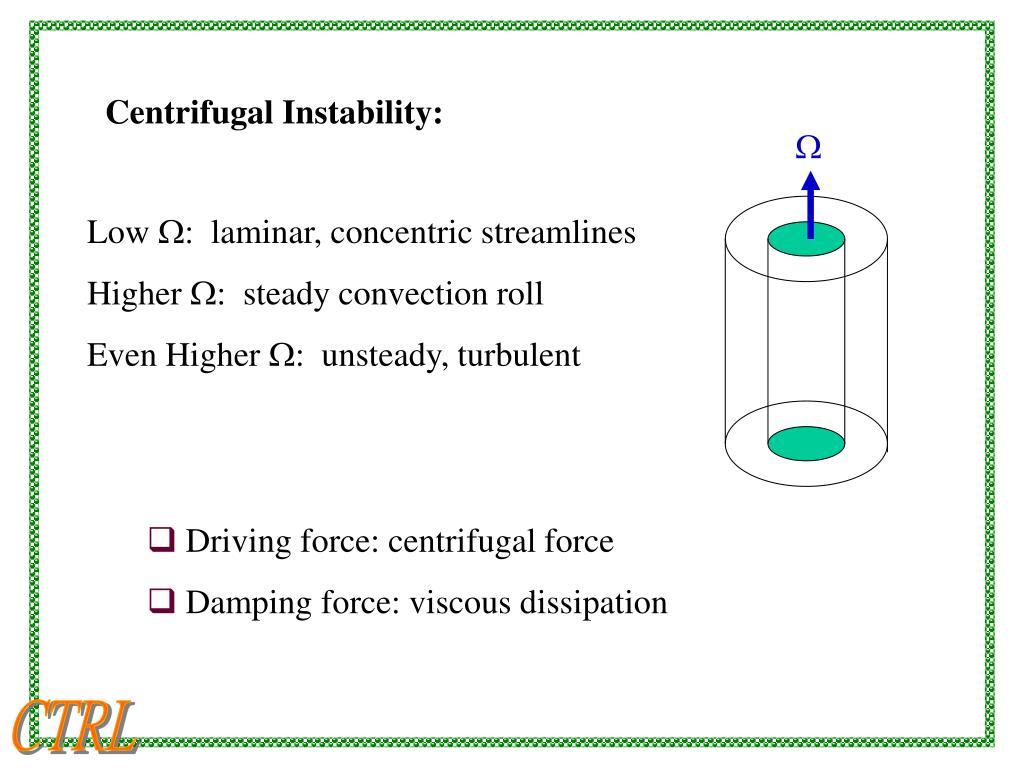 Centrifugal Instability:

$\Omega$

Low $\Omega$: laminar, concentric streamlines

Higher $\Omega$: steady convection roll

Even Higher $\Omega$: unsteady, turbulent

❑ Driving force: centrifugal force

❑ Damping force: viscous dissipation

CTRL